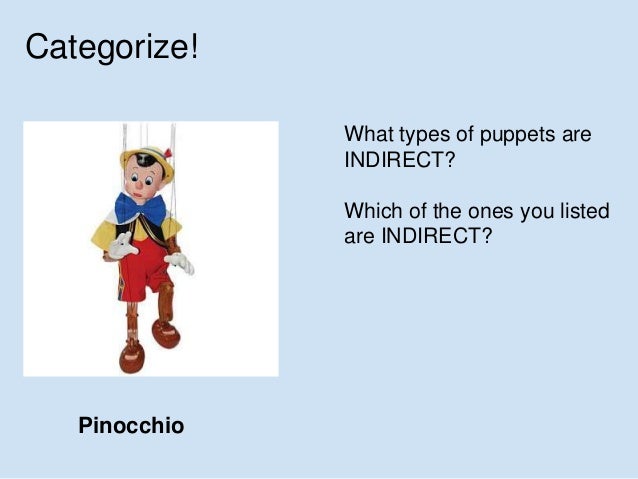 Categorize!

What types of puppets are INDIRECT?

Which of the ones you listed are INDIRECT?

Pinocchio